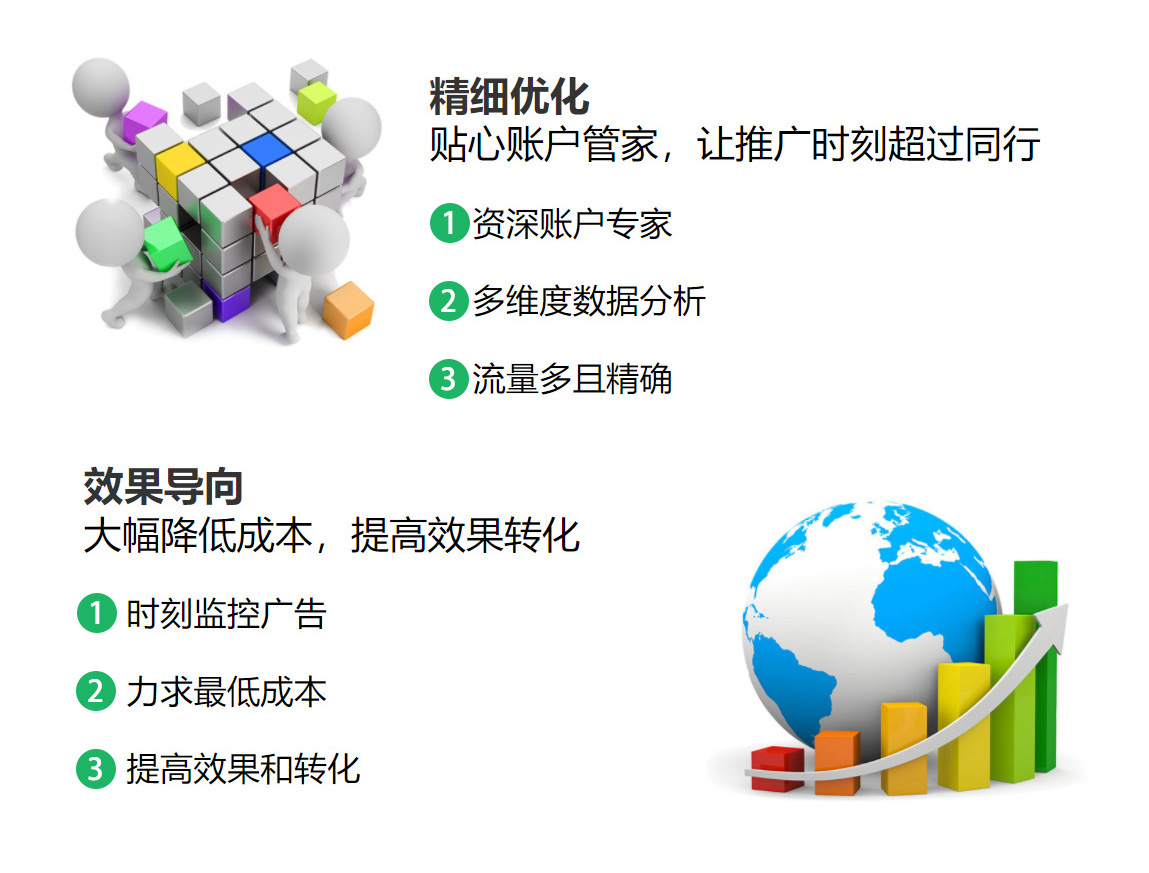 精细优化
贴心账户管家，让推广时刻超过同行

1 资深账户专家

2 多维度数据分析

3 流量多且精确

效果导向
大幅降低成本，提高效果转化

1 时刻监控广告

2 力求最低成本

3 提高效果和转化